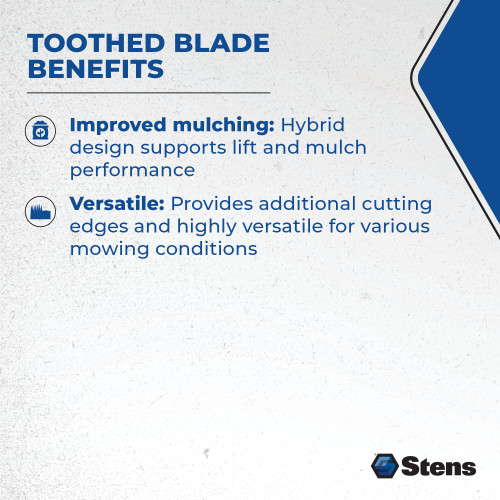 TOOTHED BLADE BENEFITS

Improved mulching: Hybrid design supports lift and mulch performance

Versatile: Provides additional cutting edges and highly versatile for various mowing conditions

Stens